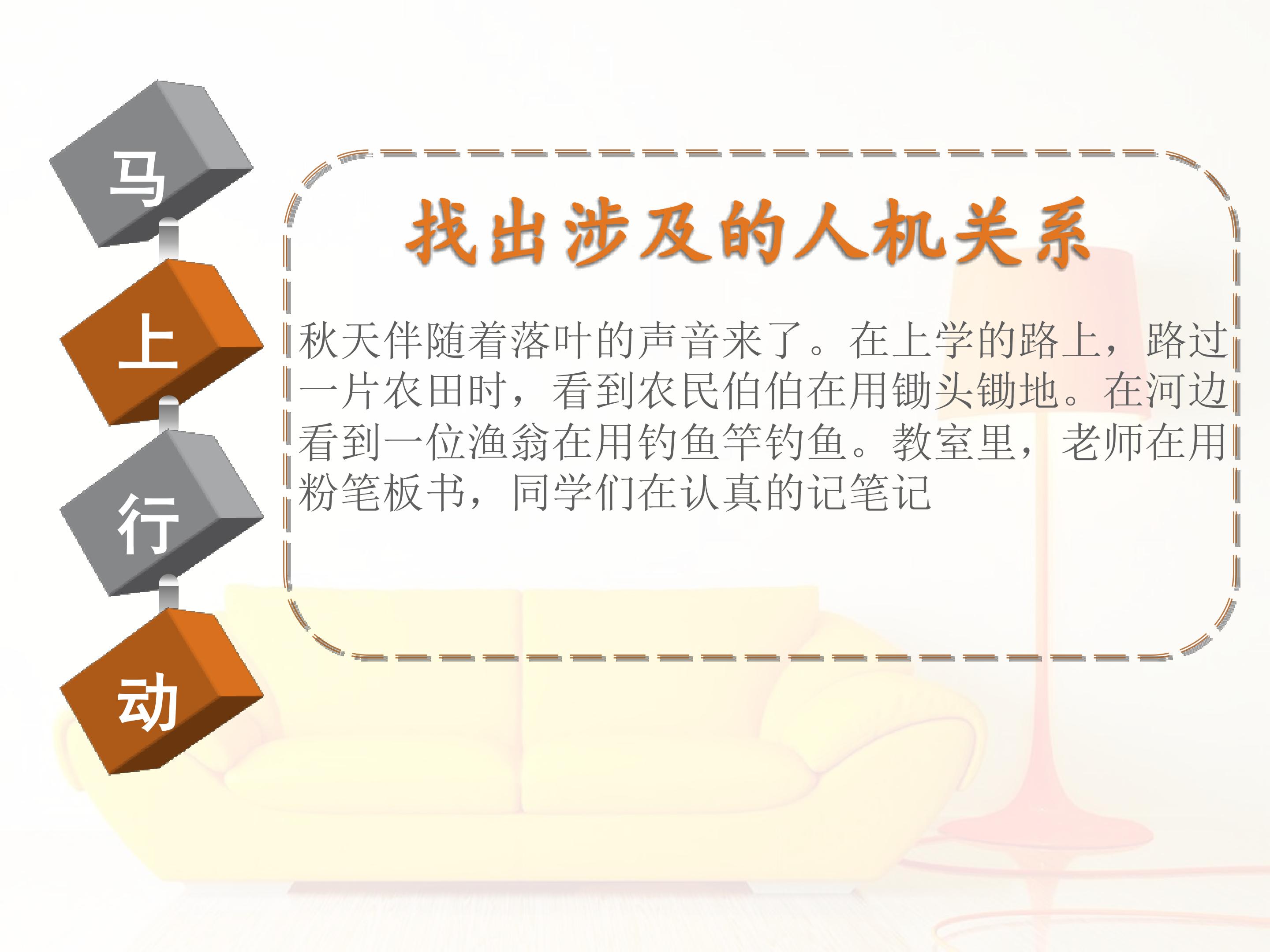 马
上
行
动

找出涉及的人机关系

秋天伴随着落叶的声音来了。在上学的路上，路过一片农田时，看到农民伯伯在用锄头锄地。在河边看到一位渔翁在用钓鱼竿钓鱼。教室里，老师在用粉笔板书，同学们在认真的记笔记